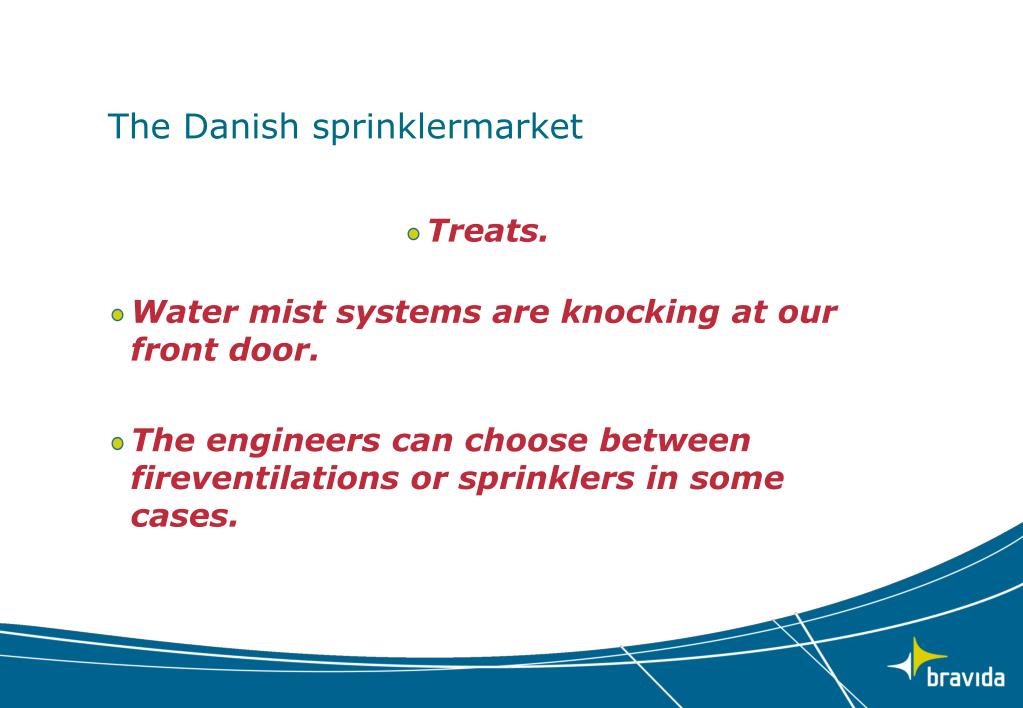 The Danish sprinklermarket

Treats.

Water mist systems are knocking at our front door.

The engineers can choose between fireventilations or sprinklers in some cases.

bravida